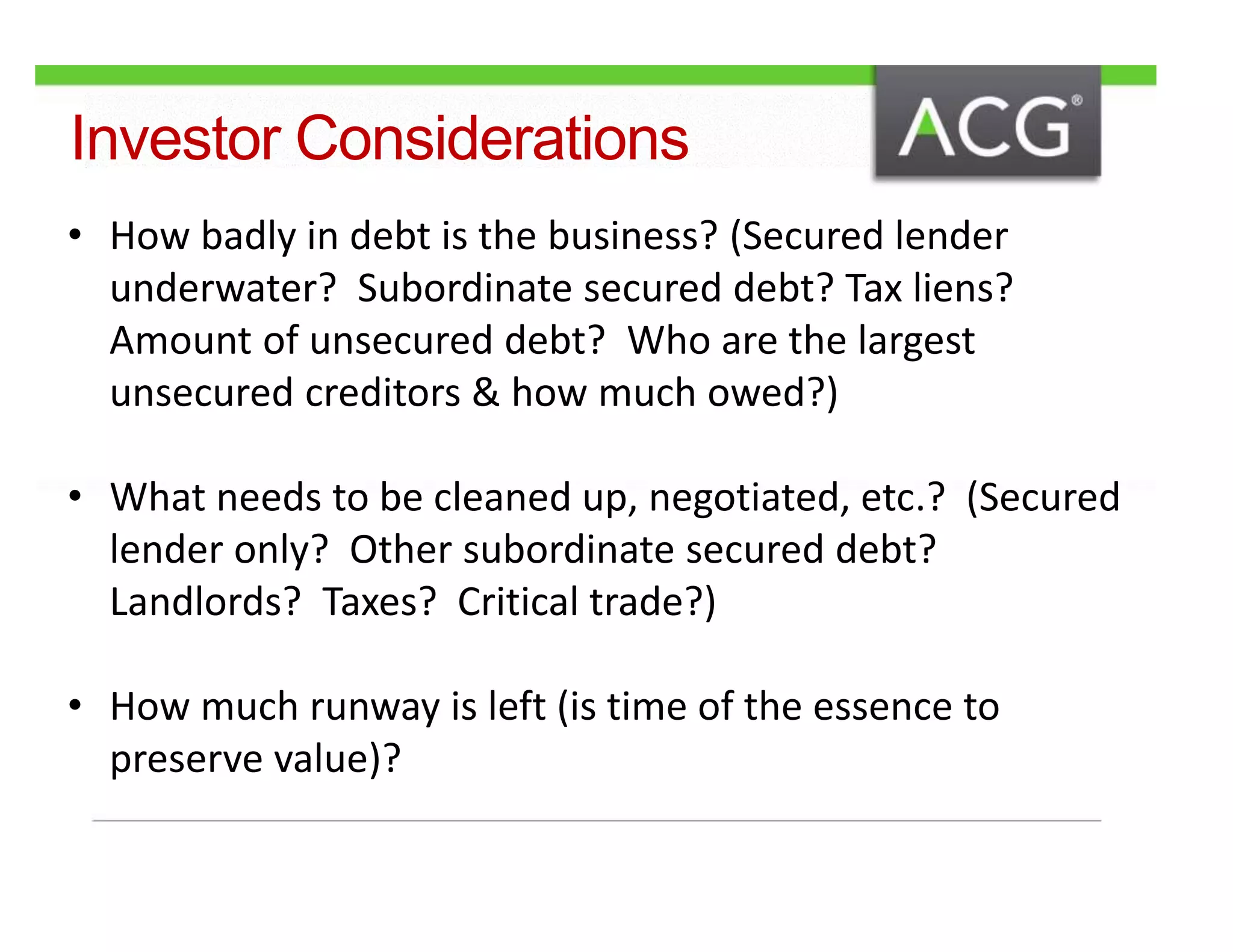 Investor Considerations

ACG®

• How badly in debt is the business? (Secured lender underwater? Subordinate secured debt? Tax liens? Amount of unsecured debt? Who are the largest unsecured creditors & how much owed?)

• What needs to be cleaned up, negotiated, etc.? (Secured lender only? Other subordinate secured debt? Landlords? Taxes? Critical trade?)

• How much runway is left (is time of the essence to preserve value)?